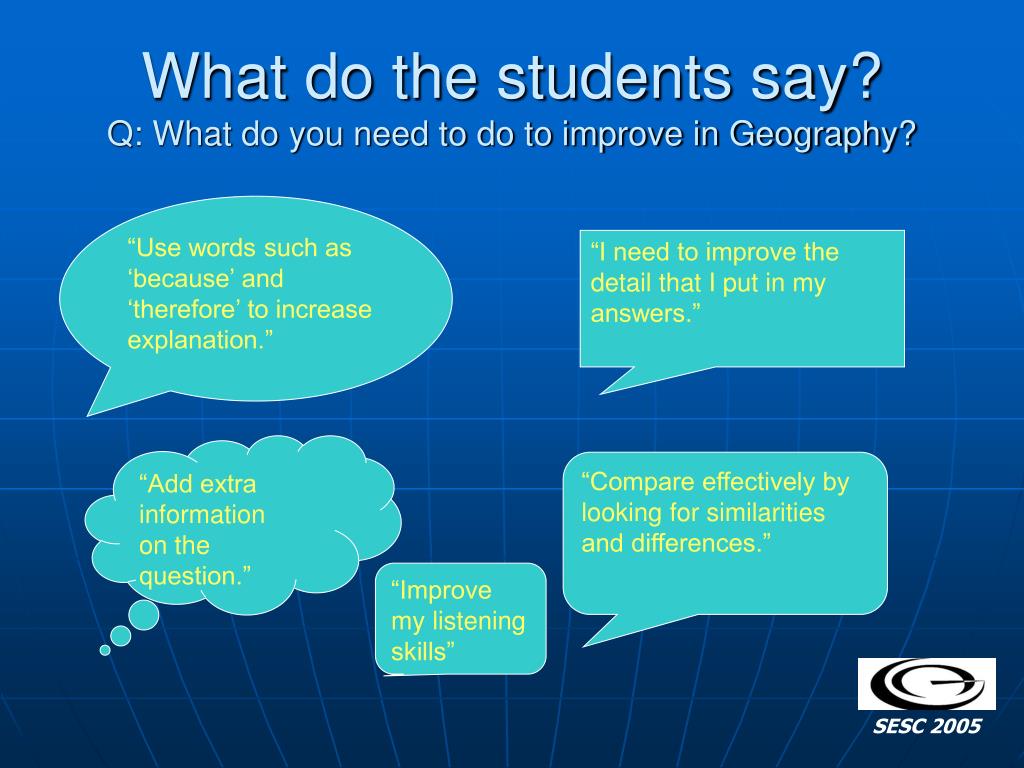 What do the students say?
Q: What do you need to do to improve in Geography?

“Use words such as ‘because’ and ‘therefore’ to increase explanation.”

“I need to improve the detail that I put in my answers.”

“Add extra information on the question.”

“Improve my listening skills”

“Compare effectively by looking for similarities and differences.”

SESC 2005